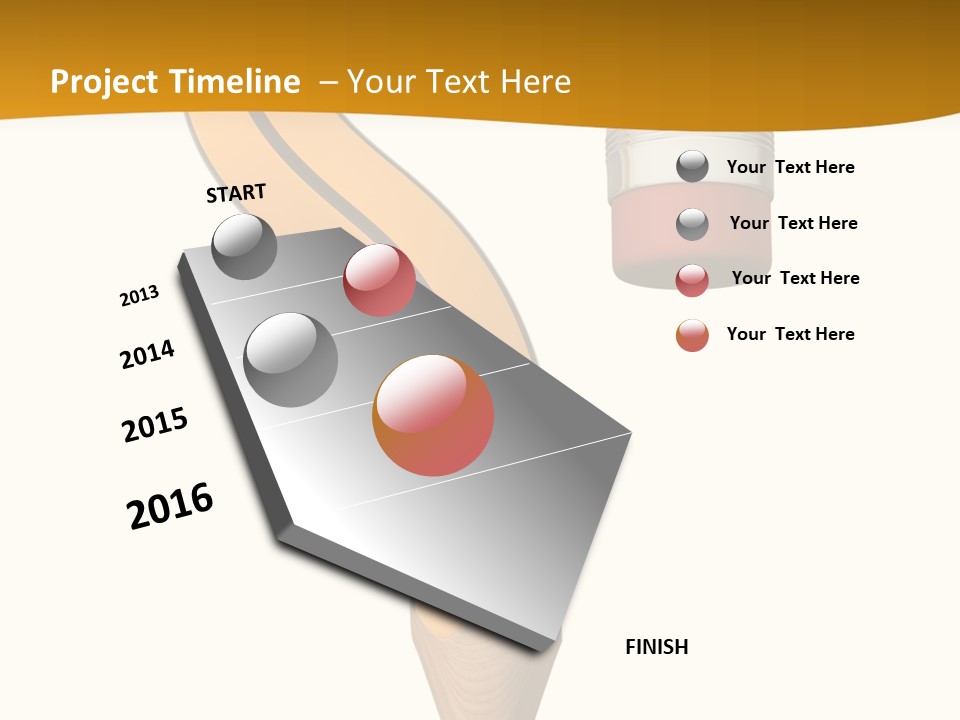 Project Timeline – Your Text Here

START

2013

2014

2015

2016

Your Text Here

Your Text Here

Your Text Here

Your Text Here

FINISH